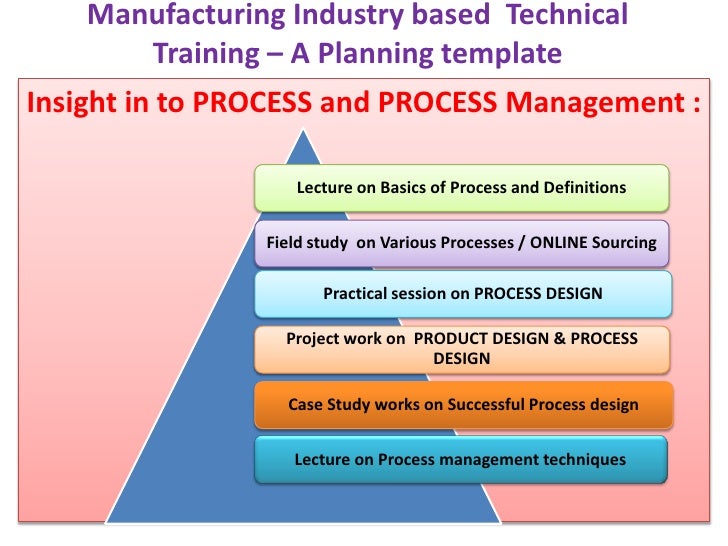 Manufacturing Industry based Technical Training – A Planning template

Insight in to PROCESS and PROCESS Management :

Lecture on Basics of Process and Definitions

Field study on Various Processes / ONLINE Sourcing

Practical session on PROCESS DESIGN

Project work on PRODUCT DESIGN & PROCESS DESIGN

Case Study works on Successful Process design

Lecture on Process management techniques